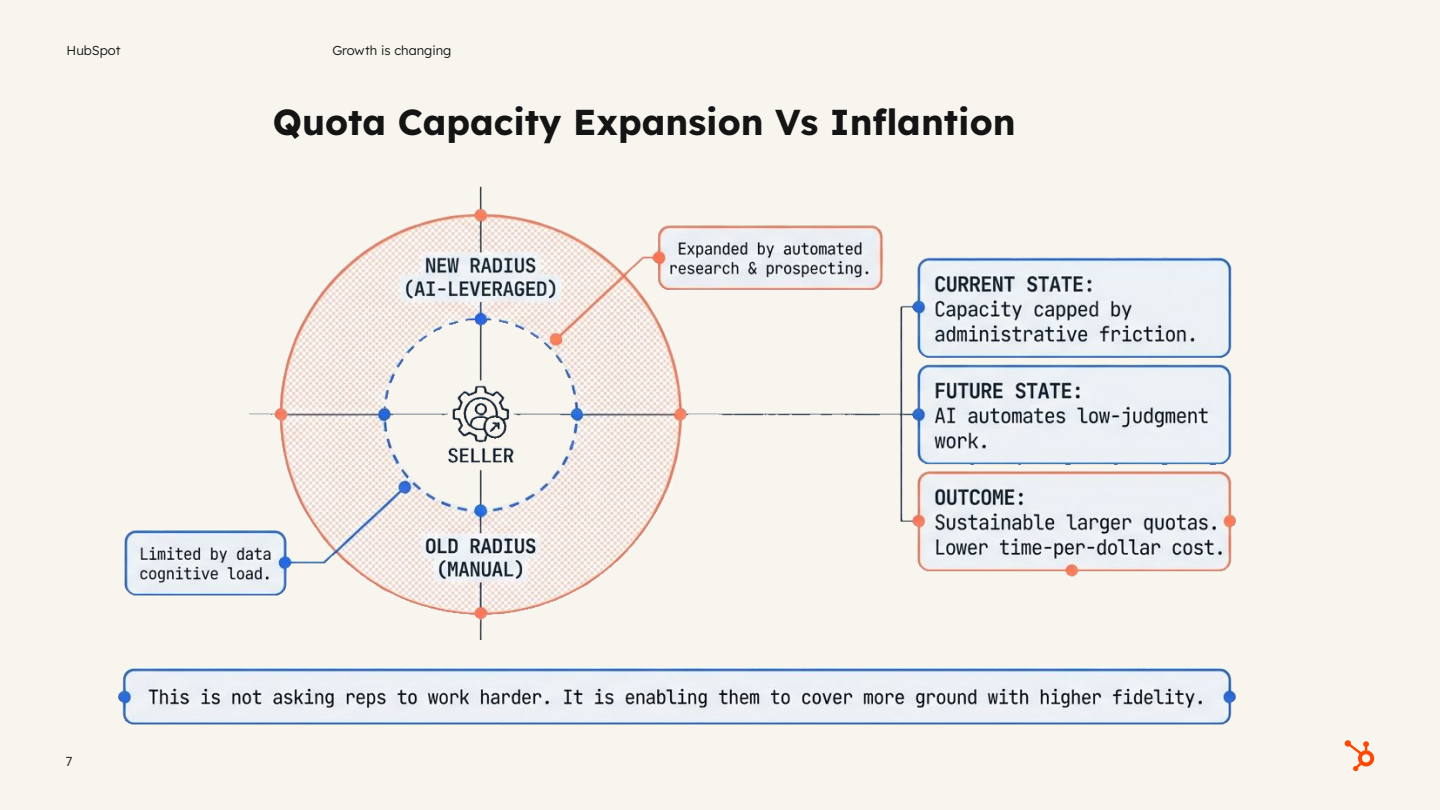 HubSpot

Growth is changing

Quota Capacity Expansion Vs Inflantion

NEW RADIUS (AI-LEVERAGED)

Expanded by automated research & prospecting.

SELLER

OLD RADIUS (MANUAL)

Limited by data cognitive load.

CURRENT STATE:
Capacity capped by administrative friction.

FUTURE STATE:
AI automates low-judgment work.

OUTCOME:
Sustainable larger quotas. Lower time-per-dollar cost.

This is not asking reps to work harder. It is enabling them to cover more ground with higher fidelity.

7